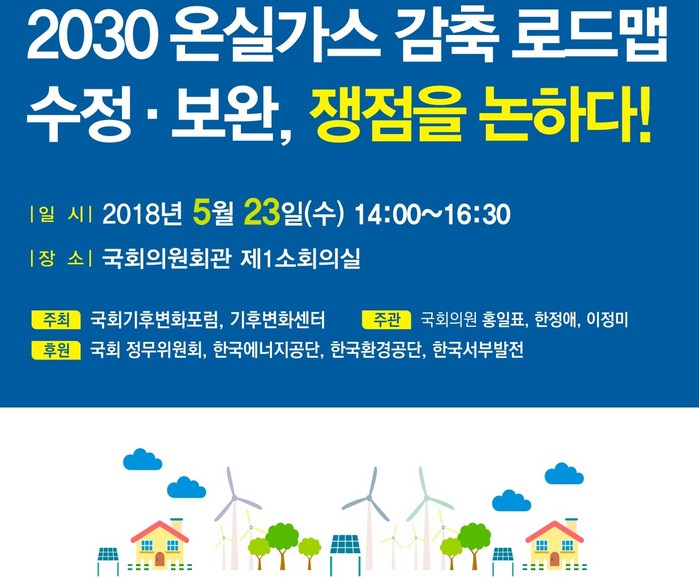 2030 온실가스 감축 로드맵
수정 · 보완, 쟁점을 논하다!

| 일 시 | 2018년 5월 23일(수) 14:00~16:30
| 장 소 | 국회의원회관 제1소회의실

주최 국회기후변화포럼, 기후변화센터
주관 국회의원 홍일표, 한정애, 이정미
후원 국회 정무위원회, 한국에너지공단, 한국환경공단, 한국서부발전